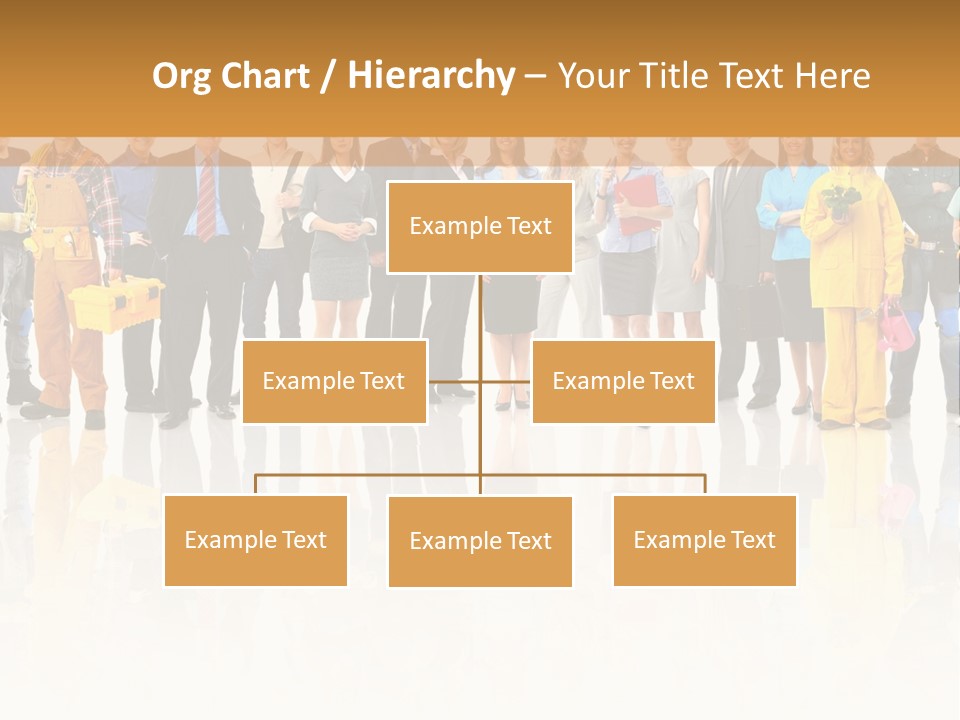 Org Chart / Hierarchy – Your Title Text Here

Example Text

Example Text

Example Text

Example Text

Example Text

Example Text